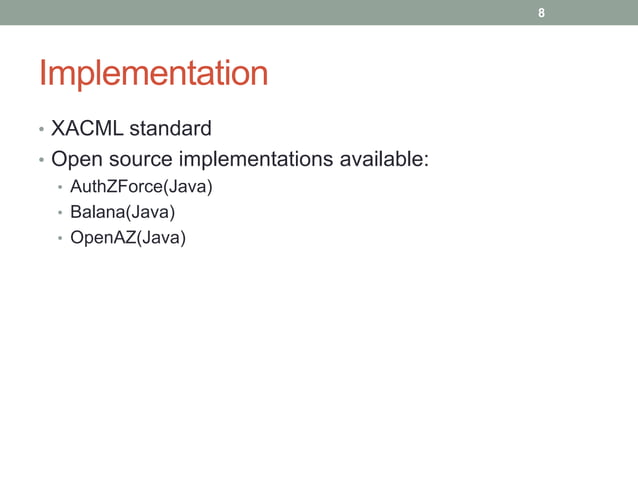 8

Implementation

• XACML standard
• Open source implementations available:
  • AuthZForce(Java)
  • Balana(Java)
  • OpenAZ(Java)